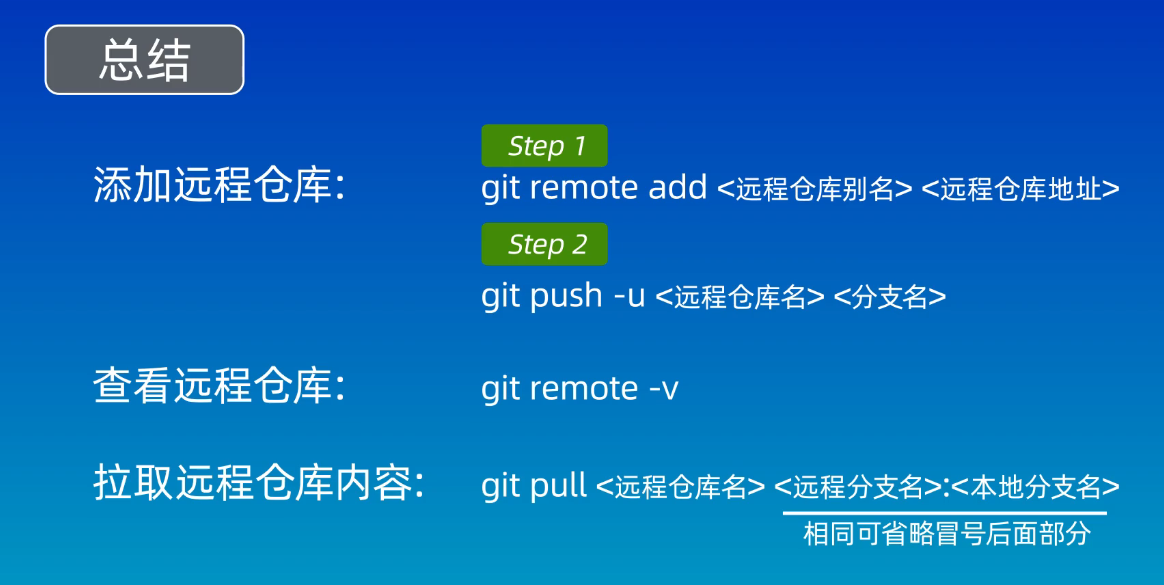 总结

添加远程仓库:

Step 1

git remote add <远程仓库别名> <远程仓库地址>

Step 2

git push -u <远程仓库名> <分支名>

查看远程仓库:

git remote -v

拉取远程仓库内容:

git pull <远程仓库名> <远程分支名>:<本地分支名>

相同可省略冒号后面部分